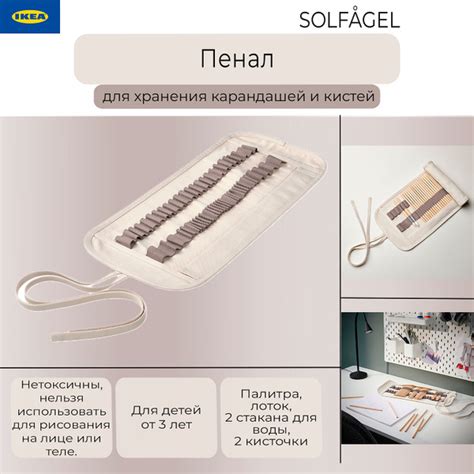 IKEA

SOLFÅGEL

Пенал

для хранения карандашей и кистей

Нетоксичны, нельзя использовать для рисования на лице или теле.

Для детей от 3 лет

Палитра, лоток, 2 стакана для воды, 2 кисточки